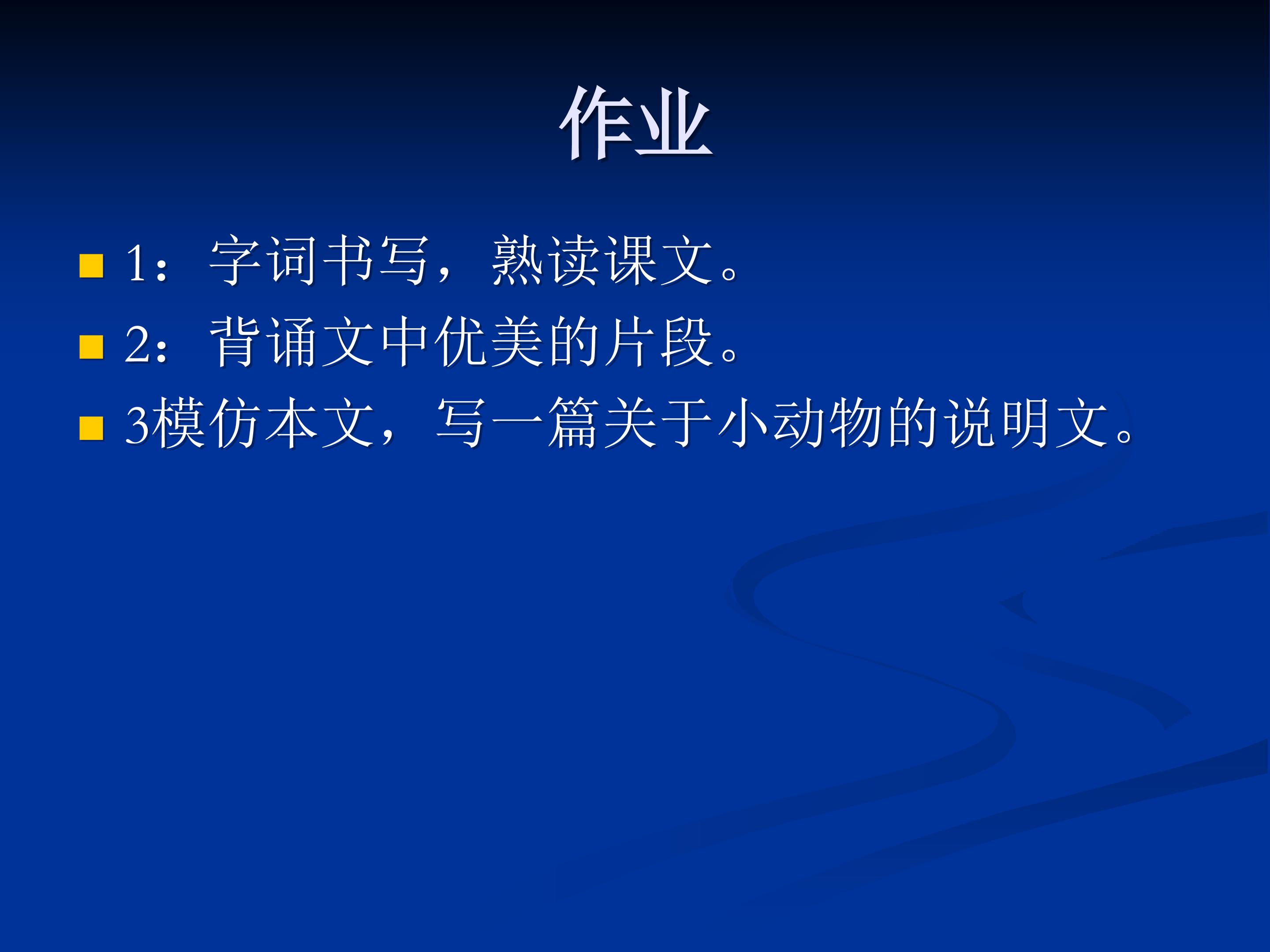 作业

1：字词书写，熟读课文。

2：背诵文中优美的片段。

3模仿本文，写一篇关于小动物的说明文。